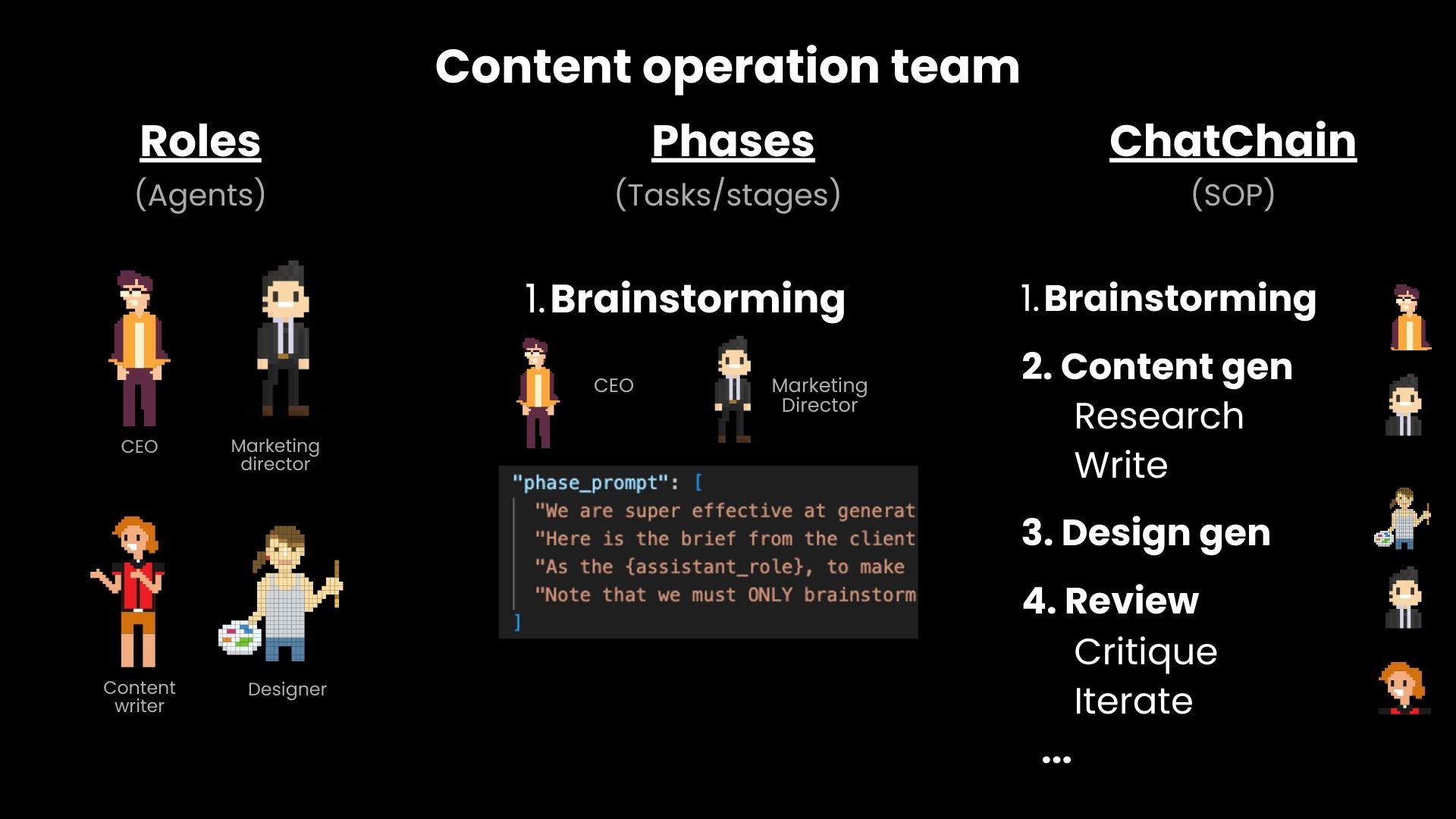 Content operation team

Roles
(Agents)

CEO

Marketing director

Content writer

Designer

Phases
(Tasks/stages)

1. Brainstorming

CEO

Marketing Director

"phase_prompt": [
"We are super effective at generat
"Here is the brief from the client
"As the {assistant_role}, to make
"Note that we must ONLY brainstorm
]

ChatChain
(SOP)

1. Brainstorming

2. Content gen
Research
Write

3. Design gen

4. Review
Critique
Iterate

...